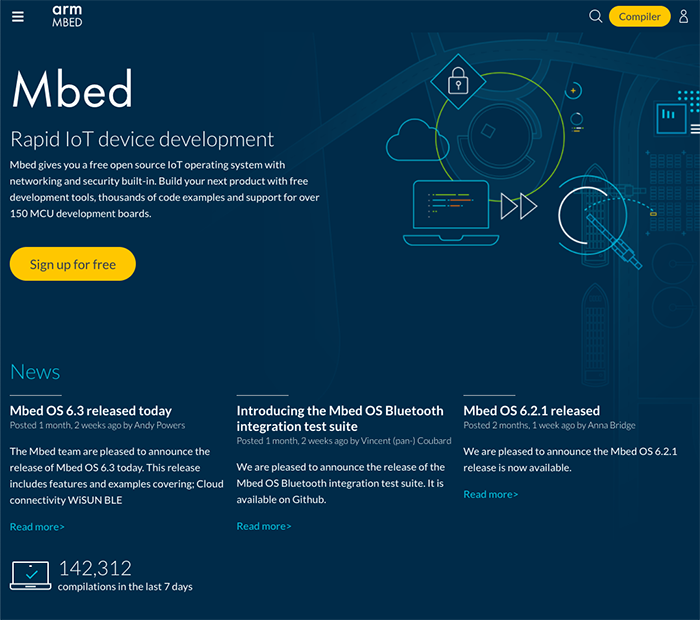 arm
MBED

Compiler

Mbed

Rapid IoT device development

Mbed gives you a free open source IoT operating system with networking and security built-in. Build your next product with free development tools, thousands of code examples and support for over 150 MCU development boards.

Sign up for free

News

Mbed OS 6.3 released today
Posted 1 month, 2 weeks ago by Andy Powers

The Mbed team are pleased to announce the release of Mbed OS 6.3 today. This release includes features and examples covering; Cloud connectivity WiSUN BLE

Read more>

Introducing the Mbed OS Bluetooth integration test suite
Posted 1 month, 2 weeks ago by Vincent (pan-) Coubard

We are pleased to announce the release of the Mbed OS Bluetooth integration test suite. It is available on Github.

Read more>

Mbed OS 6.2.1 released
Posted 2 months, 1 week ago by Anna Bridge

We are pleased to announce the Mbed OS 6.2.1 release is now available.

Read more>

142,312
compilations in the last 7 days